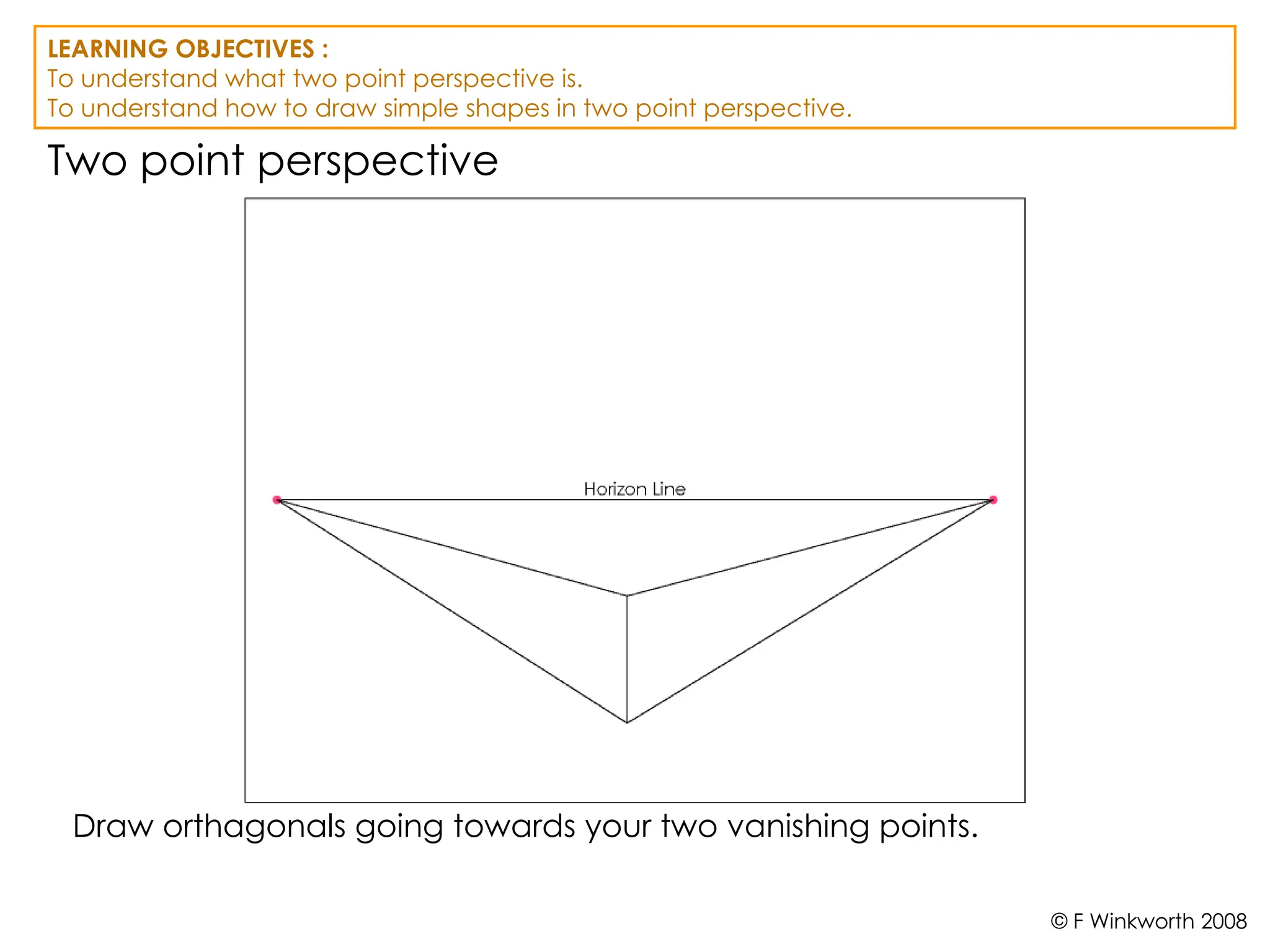 LEARNING OBJECTIVES :
To understand what two point perspective is.
To understand how to draw simple shapes in two point perspective.

Two point perspective

Horizon Line

Draw orthagonals going towards your two vanishing points.

© F Winkworth 2008